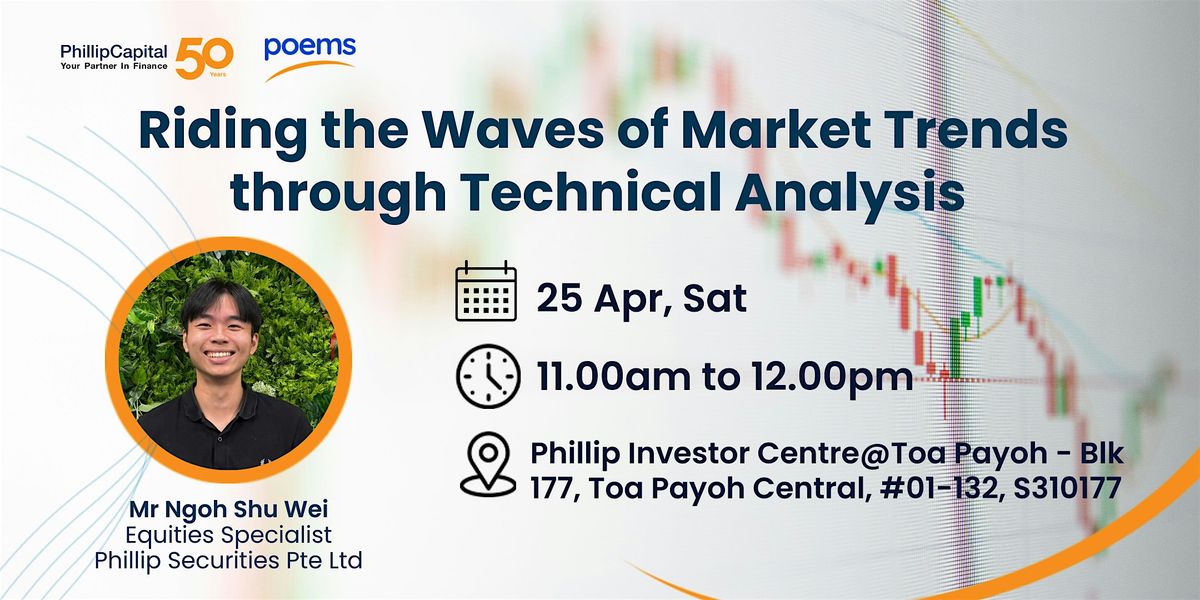 PhillipCapital
Your Partner In Finance
50 Years

poems

Riding the Waves of Market Trends through Technical Analysis

25 Apr, Sat

11.00am to 12.00pm

Phillip Investor Centre@Toa Payoh - Blk 177, Toa Payoh Central, #01-132, S310177

Mr Ngoh Shu Wei
Equities Specialist
Phillip Securities Pte Ltd